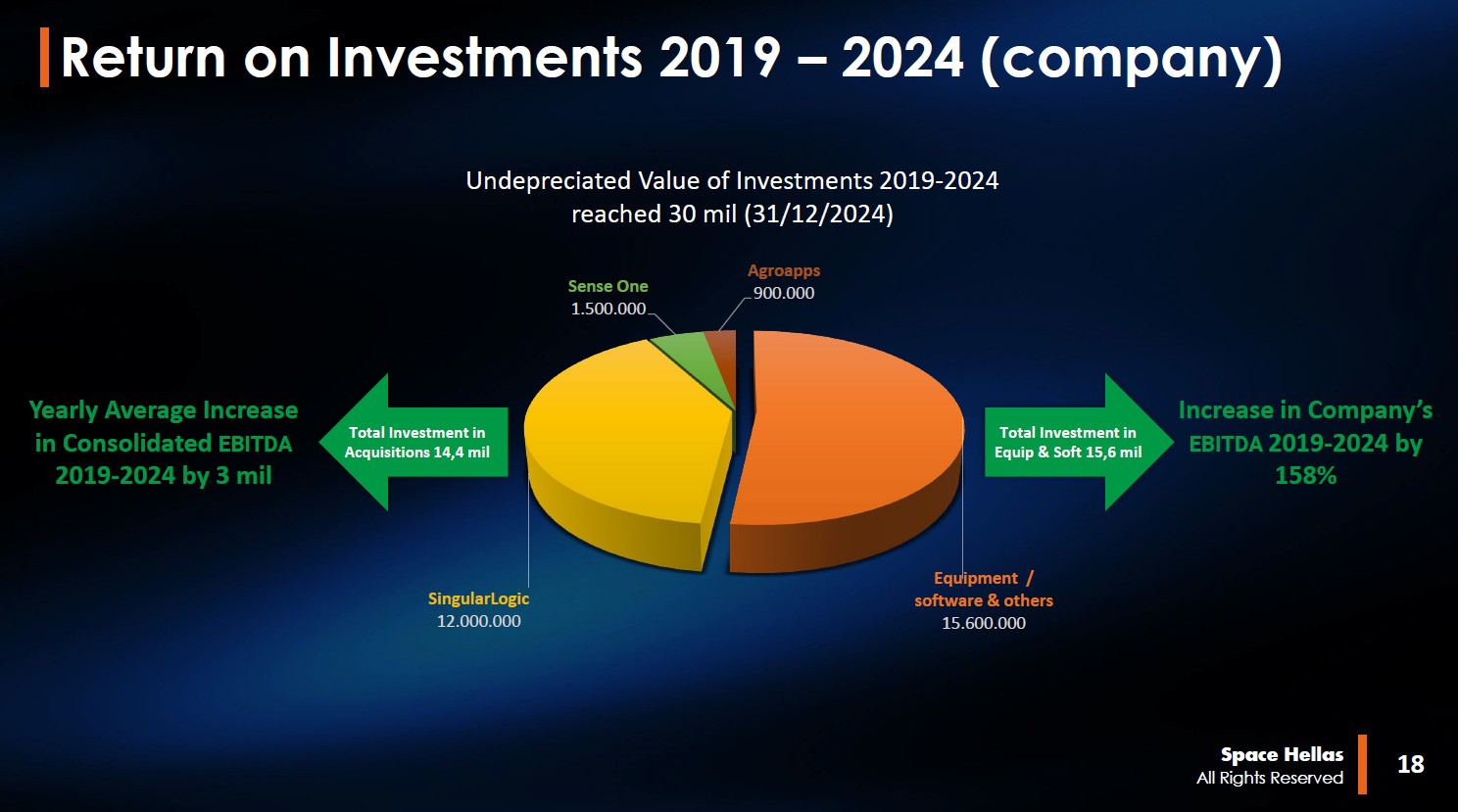 Return on Investments 2019 – 2024 (company)

Undepreciated Value of Investments 2019-2024 reached 30 mil (31/12/2024)

Sense One
1.500.000

Agroapps
900.000

Yearly Average Increase in Consolidated EBITDA 2019-2024 by 3 mil

Total Investment in Acquisitions 14,4 mil

Total Investment in Equip & Soft 15,6 mil

Increase in Company's EBITDA 2019-2024 by 158%

SingularLogic
12.000.000

Equipment / software & others
15.600.000

Space Hellas
All Rights Reserved

18